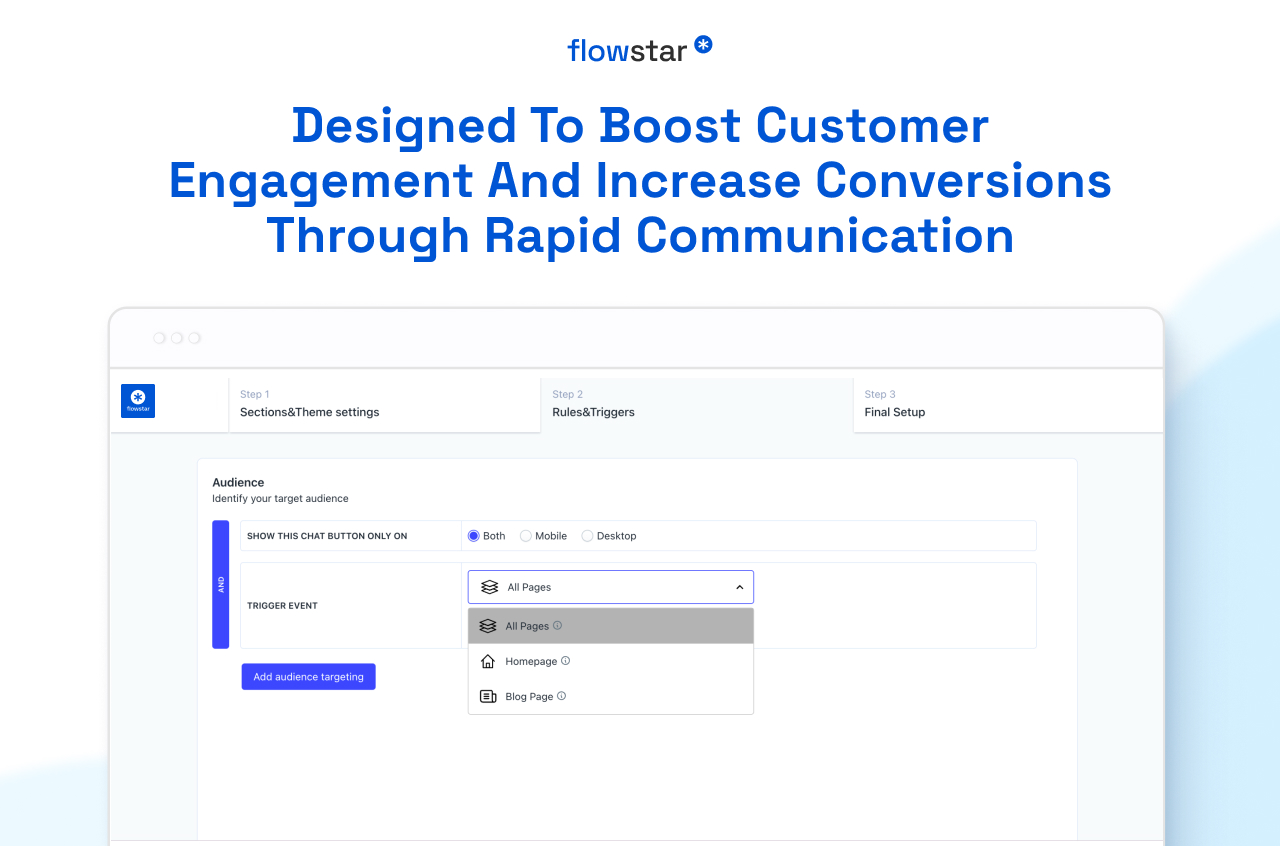 flowstar

Designed To Boost Customer Engagement And Increase Conversions Through Rapid Communication

flowstar

Step 1
Sections&Theme settings

Step 2
Rules&Triggers

Step 3
Final Setup

Audience
Identify your target audience

AND

SHOW THIS CHAT BUTTON ONLY ON
Both
Mobile
Desktop

TRIGGER EVENT
All Pages
All Pages
Homepage
Blog Page

Add audience targeting